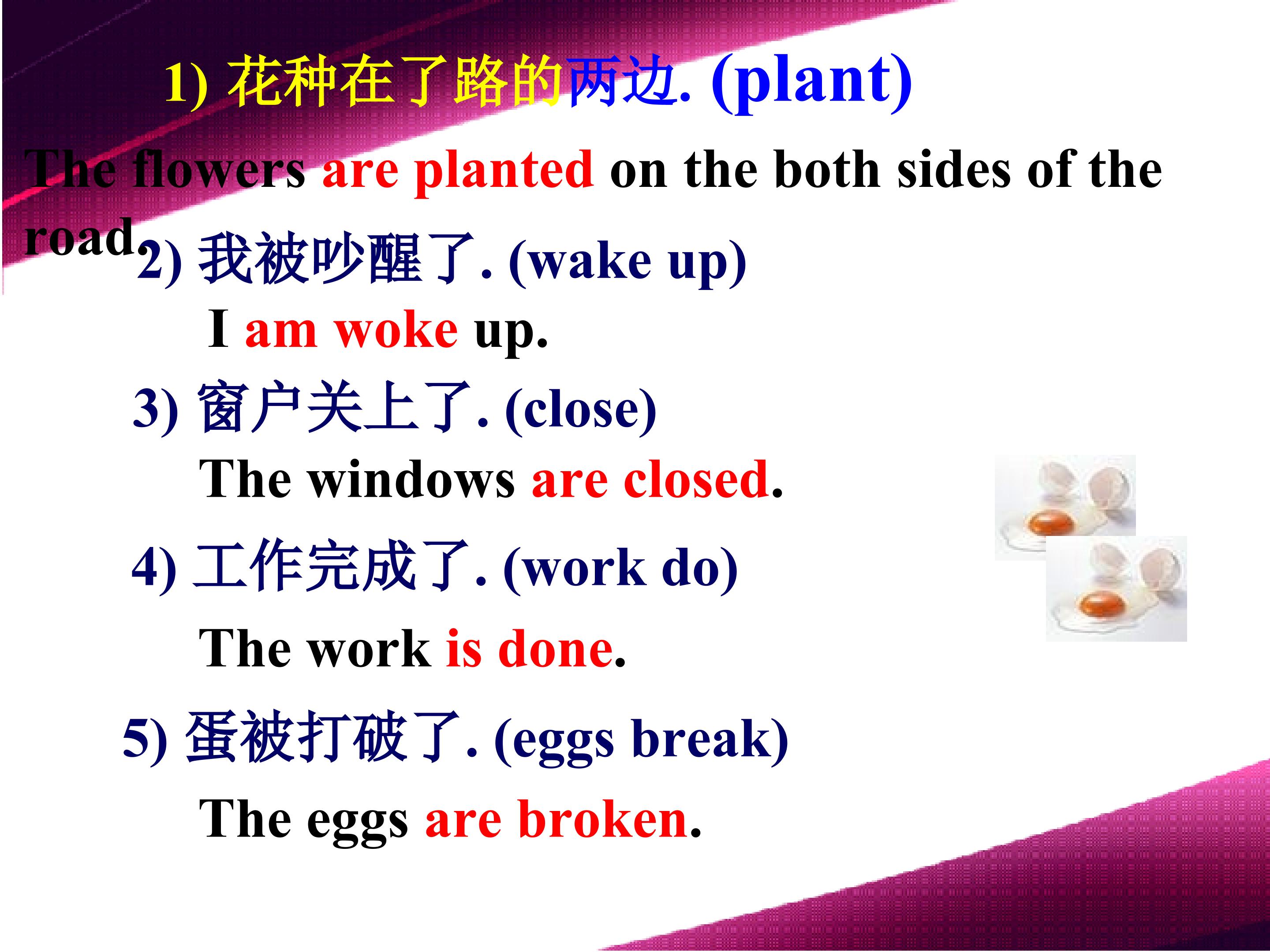 1) 花种在了路的两边. (plant)

The flowers are planted on the both sides of the road.

2) 我被吵醒了. (wake up)

I am woke up.

3) 窗户关上了. (close)

The windows are closed.

4) 工作完成了. (work do)

The work is done.

5) 蛋被打破了. (eggs break)

The eggs are broken.